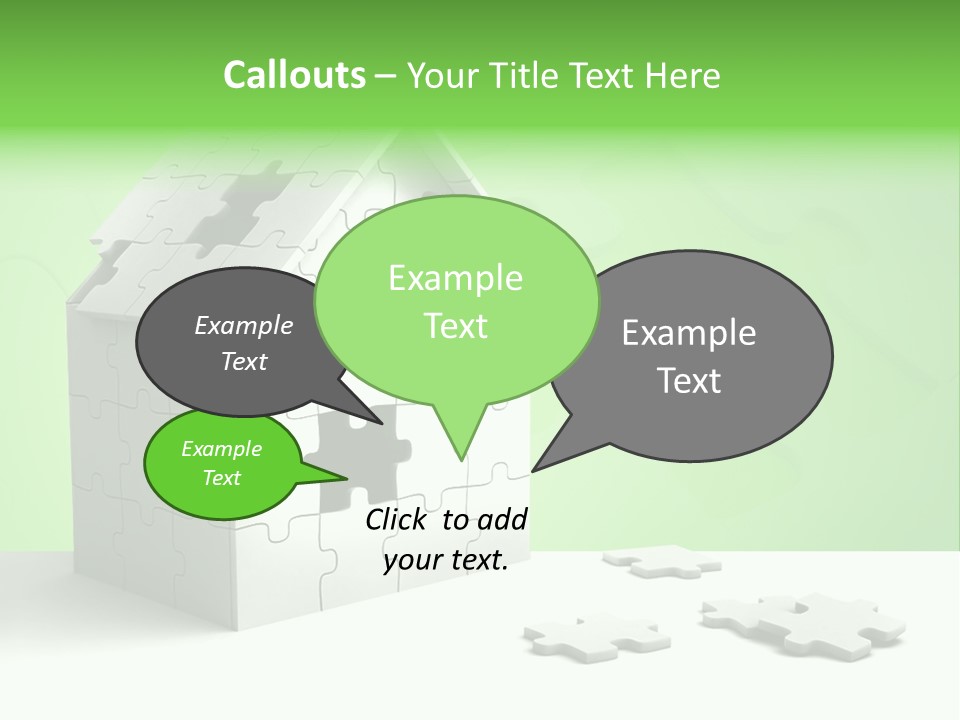 Callouts – Your Title Text Here

Example Text

Example Text

Example Text

Example Text

Click to add your text.